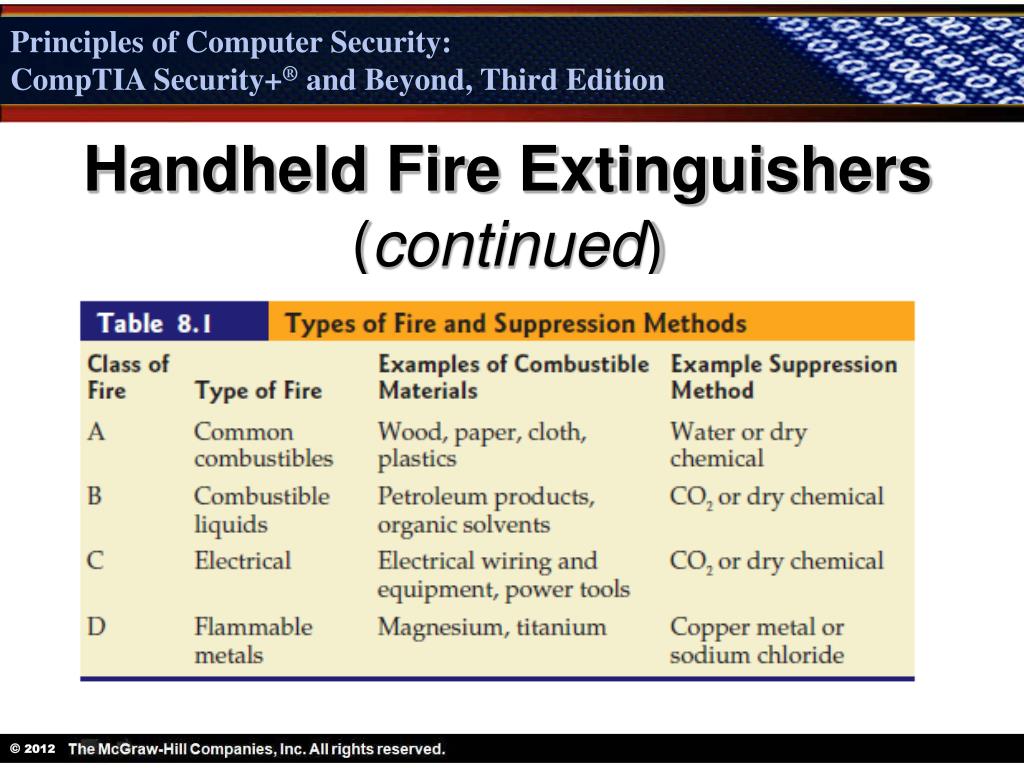 Principles of Computer Security:
CompTIA Security+® and Beyond, Third Edition

Handheld Fire Extinguishers
(continued)

Table 8.1 Types of Fire and Suppression Methods

| Class of Fire | Type of Fire | Examples of Combustible Materials | Example Suppression Method |
|---|---|---|---|
| A | Common combustibles | Wood, paper, cloth, plastics | Water or dry chemical |
| B | Combustible liquids | Petroleum products, organic solvents | $CO_2$ or dry chemical |
| C | Electrical | Electrical wiring and equipment, power tools | $CO_2$ or dry chemical |
| D | Flammable metals | Magnesium, titanium | Copper metal or sodium chloride |

© 2012 The McGraw-Hill Companies, Inc. All rights reserved.